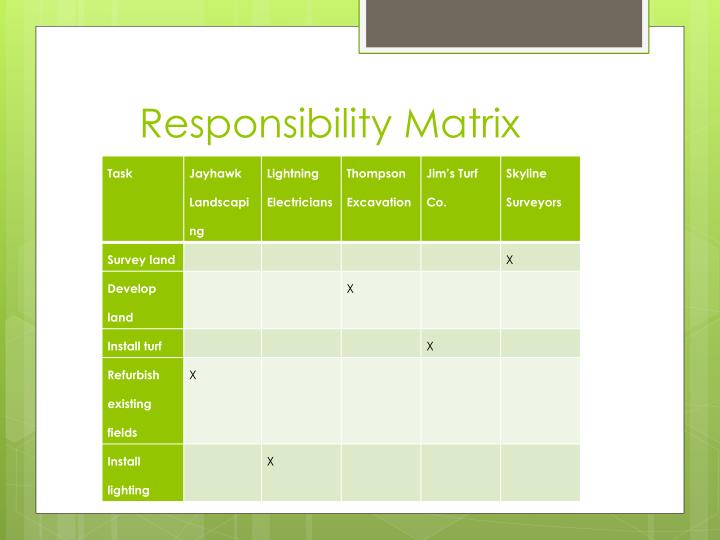 Responsibility Matrix

| Task | Jayhawk Landscaping | Lightning Electricians | Thompson Excavation | Jim's Turf Co. | Skyline Surveyors |
|---|---|---|---|---|---|
| Survey land | | | | | X |
| Develop land | | | X | | |
| Install turf | | | | X | |
| Refurbish existing fields | X | | | | |
| Install lighting | | X | | | |